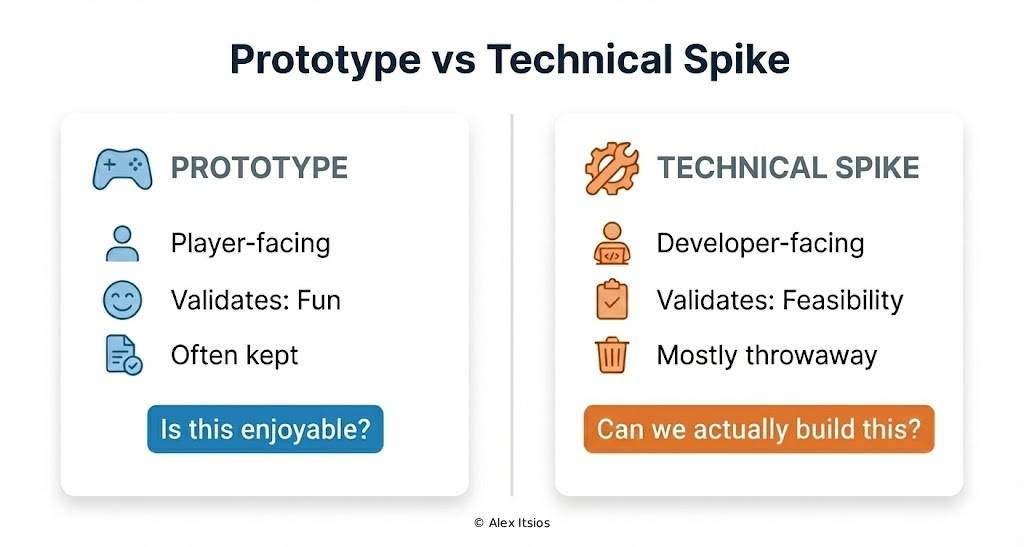 Prototype vs Technical Spike

PROTOTYPE

Player-facing

Validates: Fun

Often kept

Is this enjoyable?

TECHNICAL SPIKE

Developer-facing

Validates: Feasibility

Mostly throwaway

Can we actually build this?

© Alex Itsios